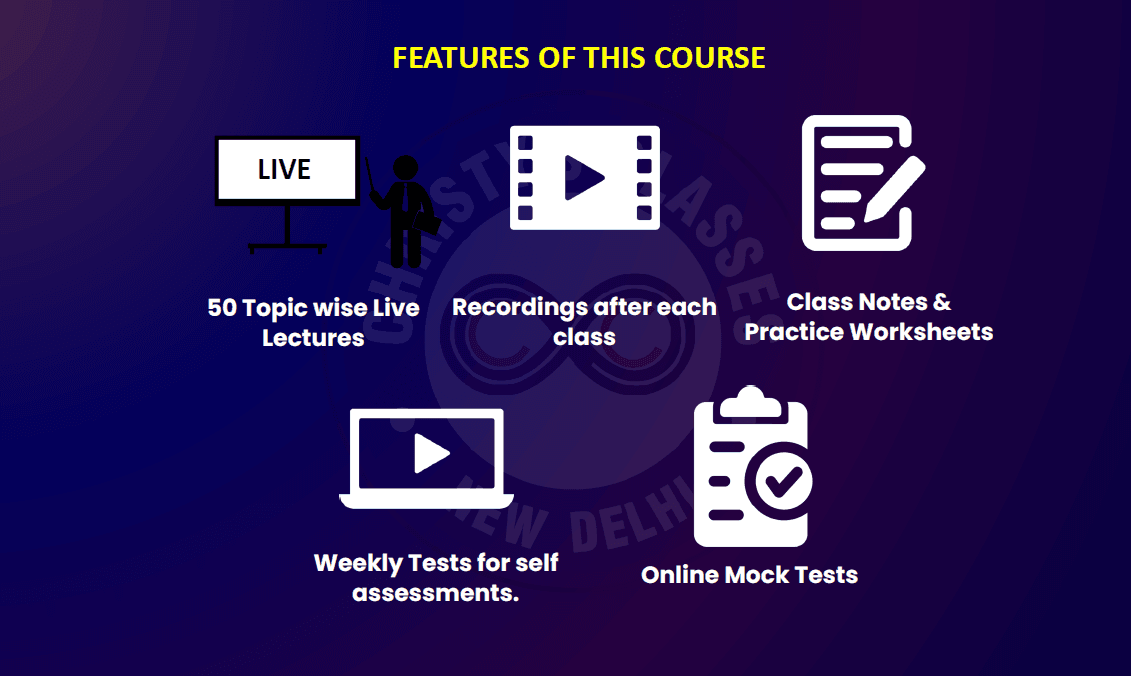 FEATURES OF THIS COURSE

LIVE

50 Topic wise Live Lectures

Recordings after each class

Class Notes & Practice Worksheets

Weekly Tests for self assessments.

Online Mock Tests

CHRISTY CLASSES NEW DELHI